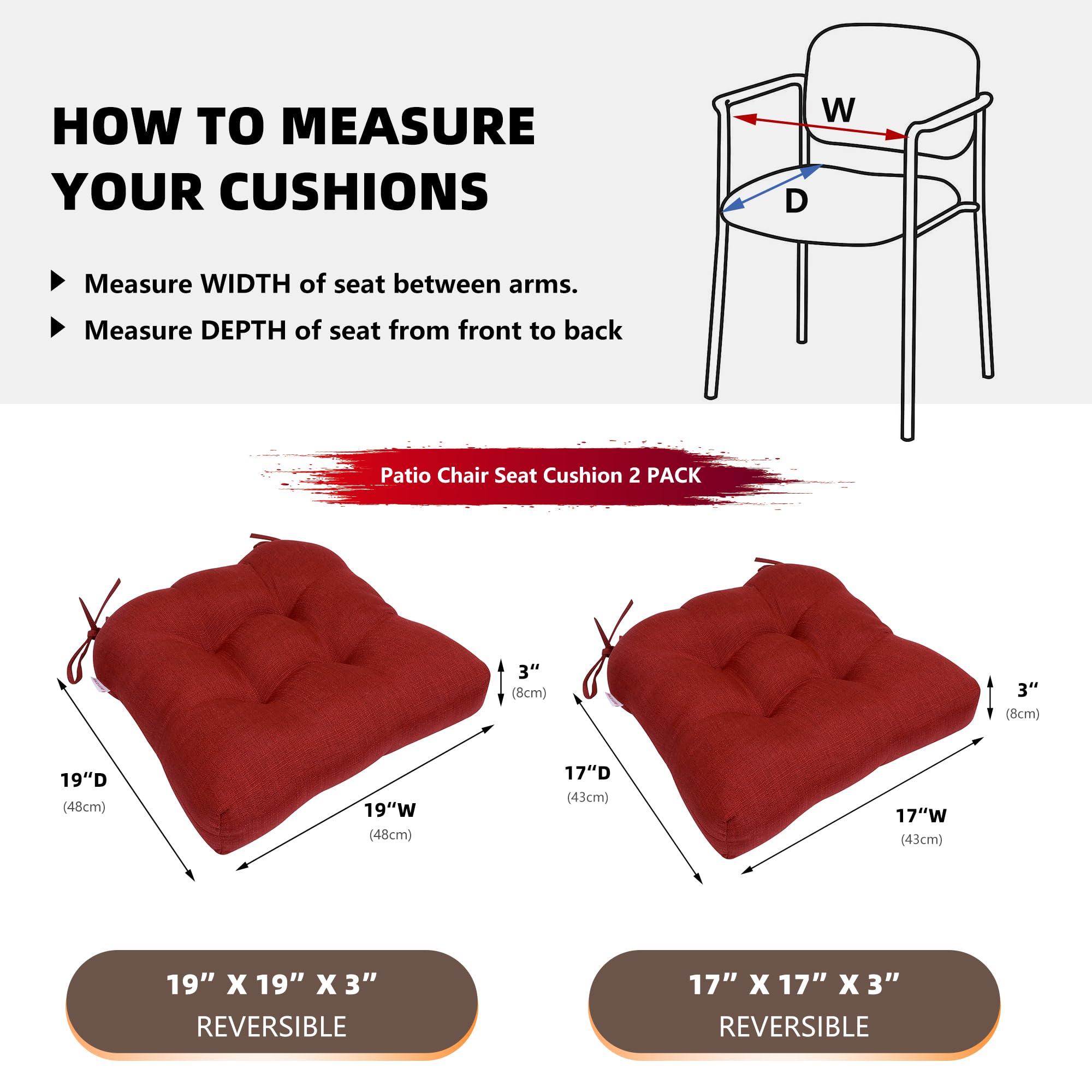 HOW TO MEASURE YOUR CUSHIONS

Measure WIDTH of seat between arms.

Measure DEPTH of seat from front to back

W

D

Patio Chair Seat Cushion 2 PACK

3“ (8cm)

19“D (48cm)

19“W (48cm)

3“ (8cm)

17“D (43cm)

17“W (43cm)

19” X 19” X 3”
REVERSIBLE

17” X 17” X 3”
REVERSIBLE